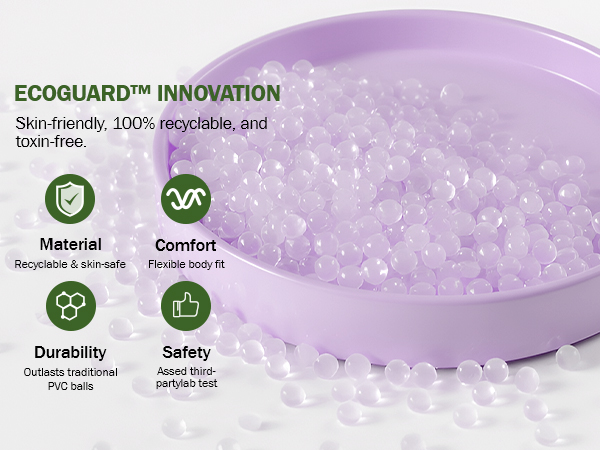 ECOGUARD™ INNOVATION

Skin-friendly, 100% recyclable, and toxin-free.

Material
Recyclable & skin-safe

Comfort
Flexible body fit

Durability
Outlasts traditional PVC balls

Safety
Assed third-partylab test